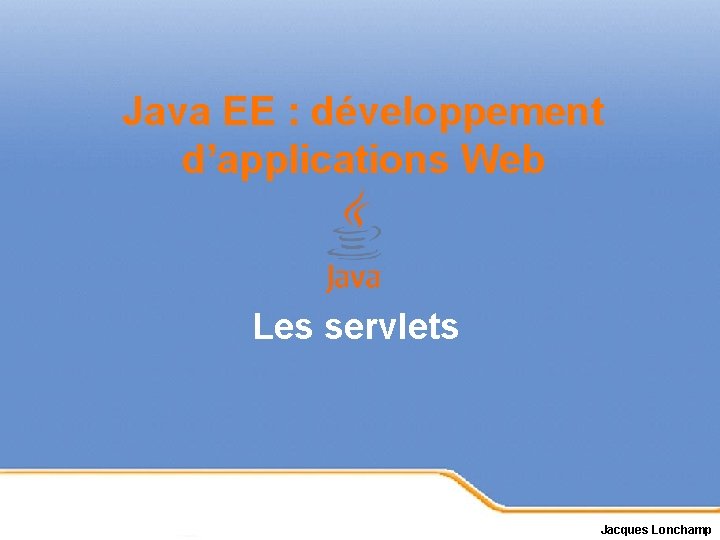 Java EE : développement d’applications Web

Java

Les servlets

Jacques Lonchamp